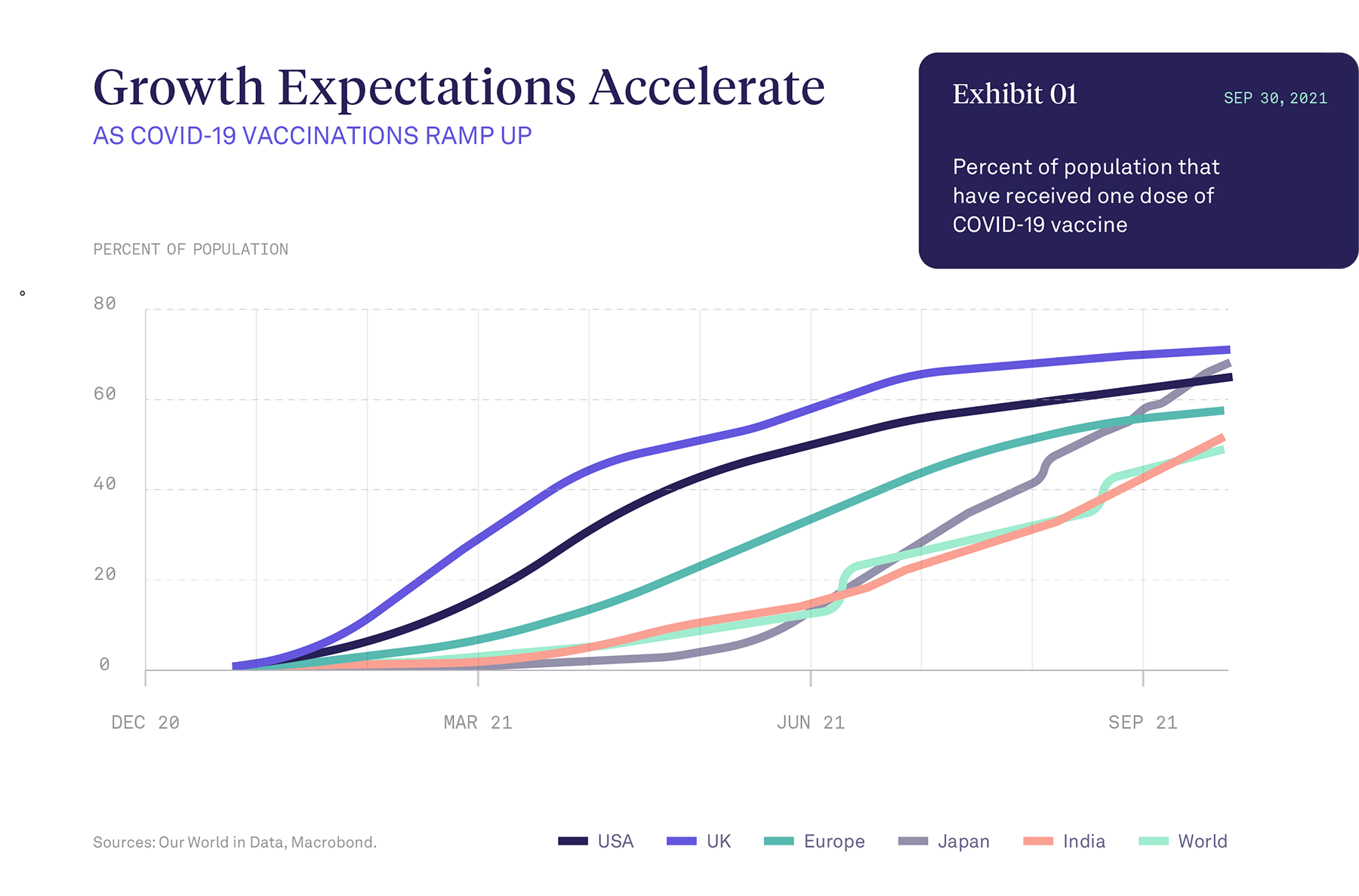 Growth Expectations Accelerate
AS COVID-19 VACCINATIONS RAMP UP

Exhibit 01
SEP 30, 2021

Percent of population that have received one dose of COVID-19 vaccine

PERCENT OF POPULATION

80
60
40
20
0

DEC 20
MAR 21
JUN 21
SEP 21

Sources: Our World in Data, Macrobond.

USA
UK
Europe
Japan
India
World